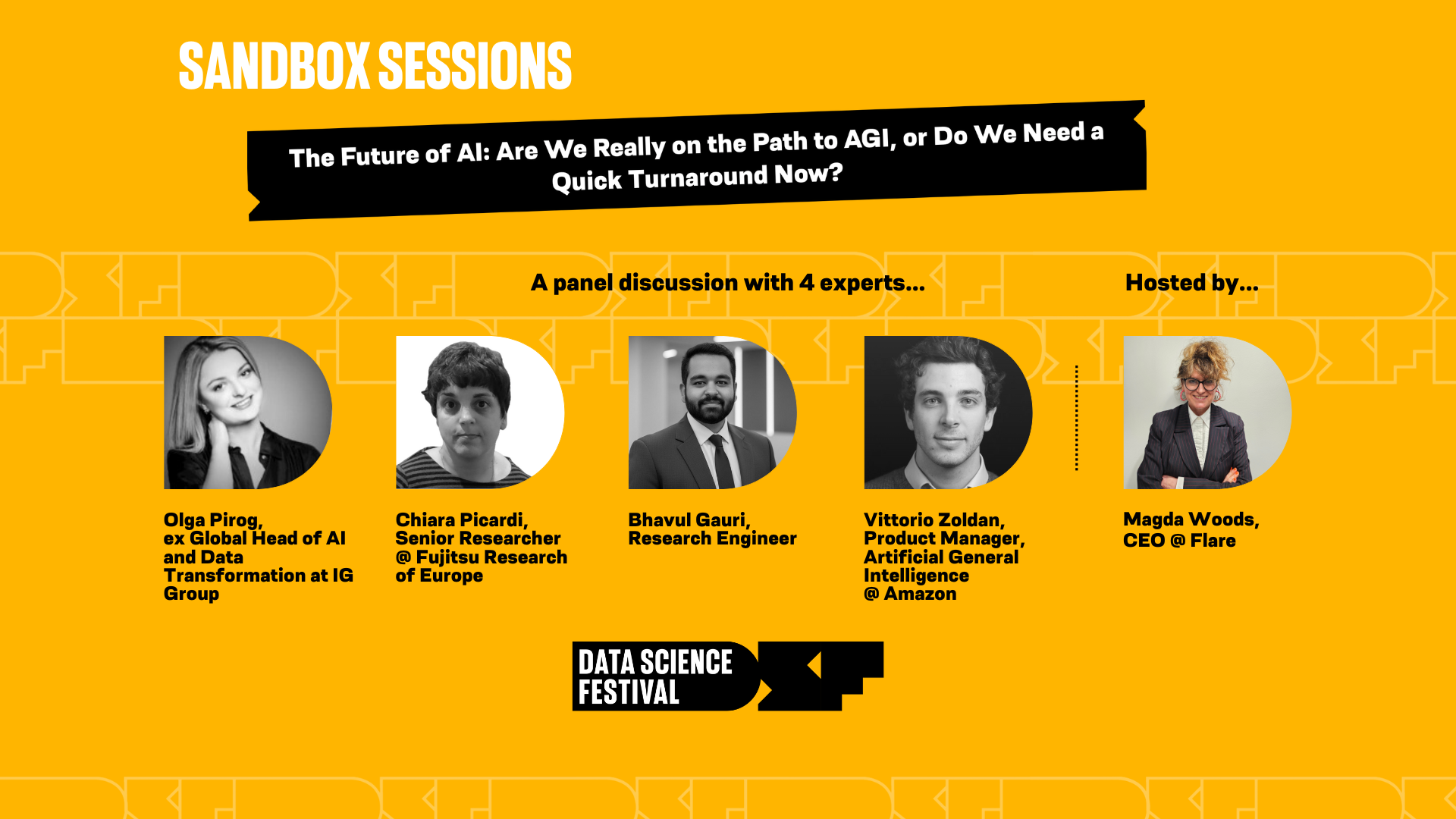 SANDBOX SESSIONS

The Future of AI: Are We Really on the Path to AGI, or Do We Need a Quick Turnaround Now?

A panel discussion with 4 experts...

Hosted by...

Olga Pirog, ex Global Head of AI and Data Transformation at IG Group

Chiara Picardi, Senior Researcher @ Fujitsu Research of Europe

Bhavul Gauri, Research Engineer

Vittorio Zoldan, Product Manager, Artificial General Intelligence @ Amazon

Magda Woods, CEO @ Flare

DATA SCIENCE FESTIVAL